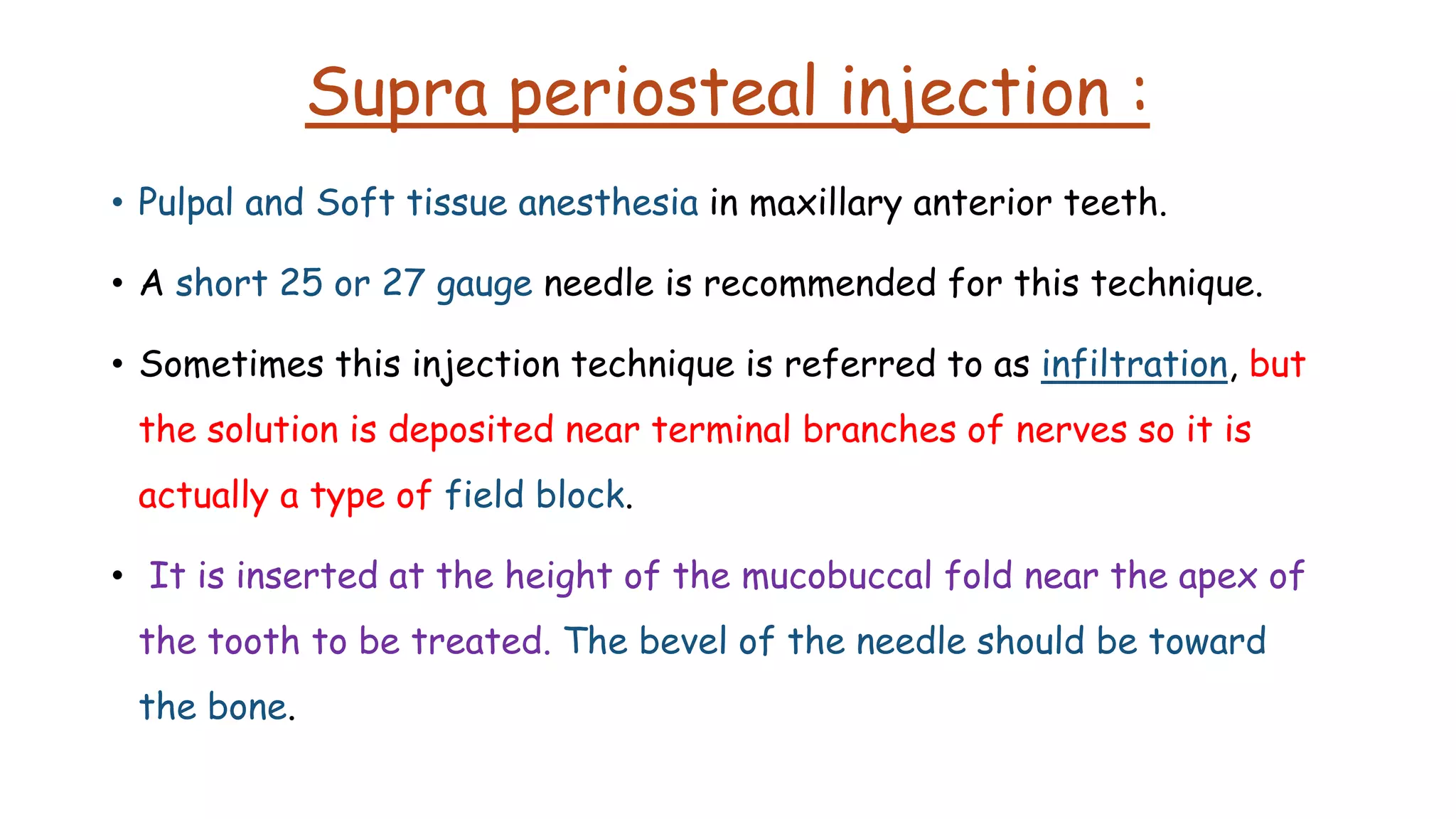 Supra periosteal injection :

• Pulpal and Soft tissue anesthesia in maxillary anterior teeth.

• A short 25 or 27 gauge needle is recommended for this technique.

• Sometimes this injection technique is referred to as infiltration, but the solution is deposited near terminal branches of nerves so it is actually a type of field block.

• It is inserted at the height of the mucobuccal fold near the apex of the tooth to be treated. The bevel of the needle should be toward the bone.